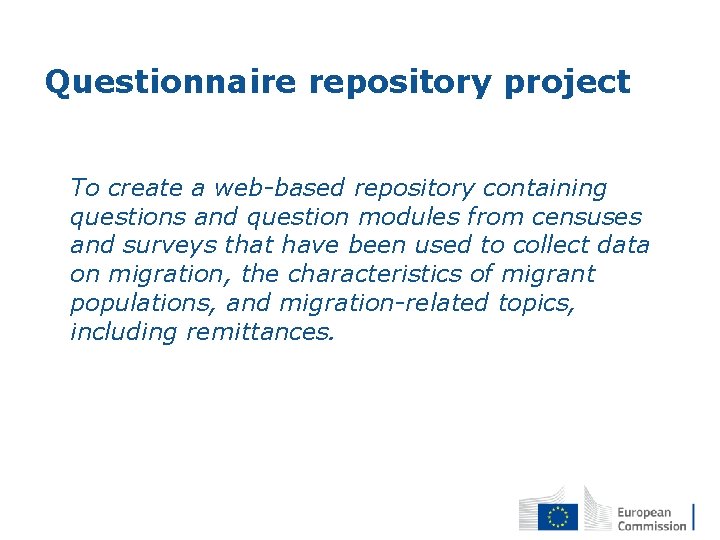 Questionnaire repository project

To create a web-based repository containing questions and question modules from censuses and surveys that have been used to collect data on migration, the characteristics of migrant populations, and migration-related topics, including remittances.

European Commission